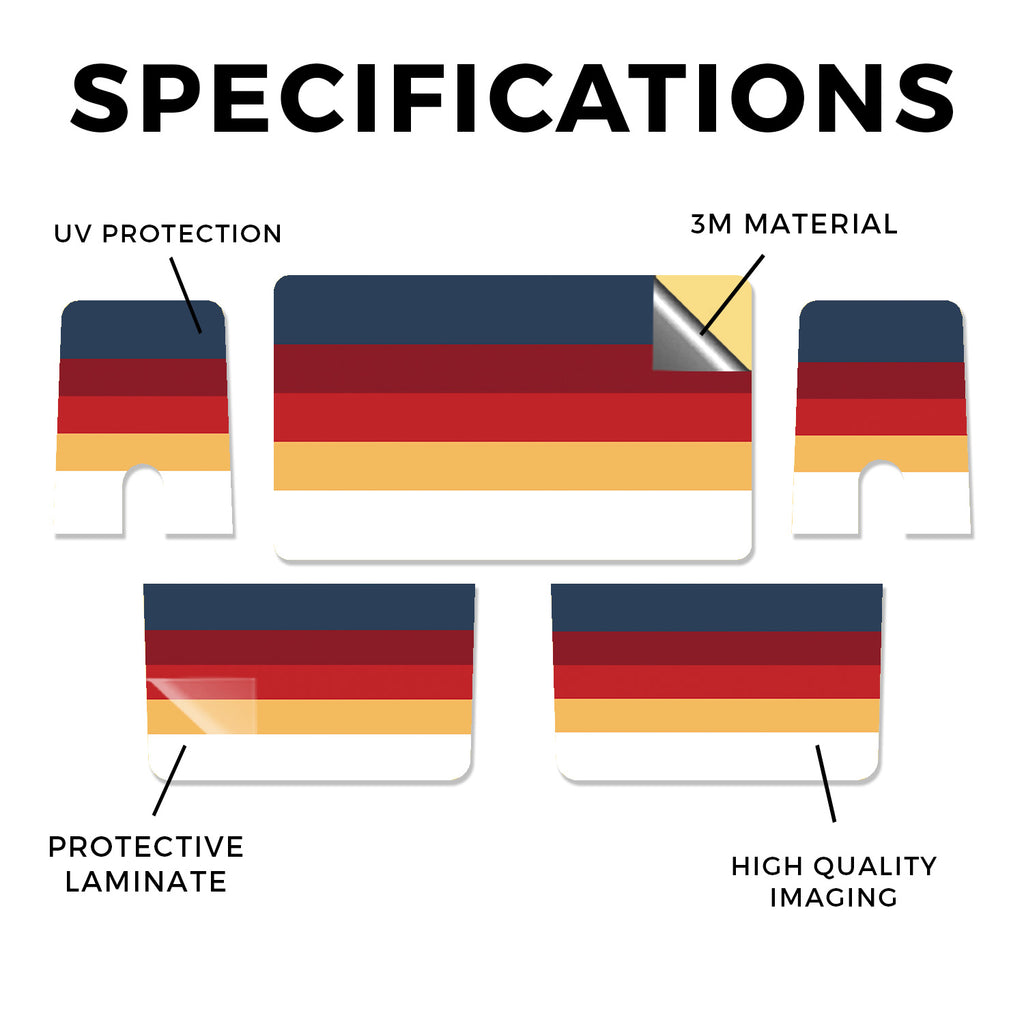 SPECIFICATIONS

UV PROTECTION

3M MATERIAL

PROTECTIVE LAMINATE

HIGH QUALITY IMAGING